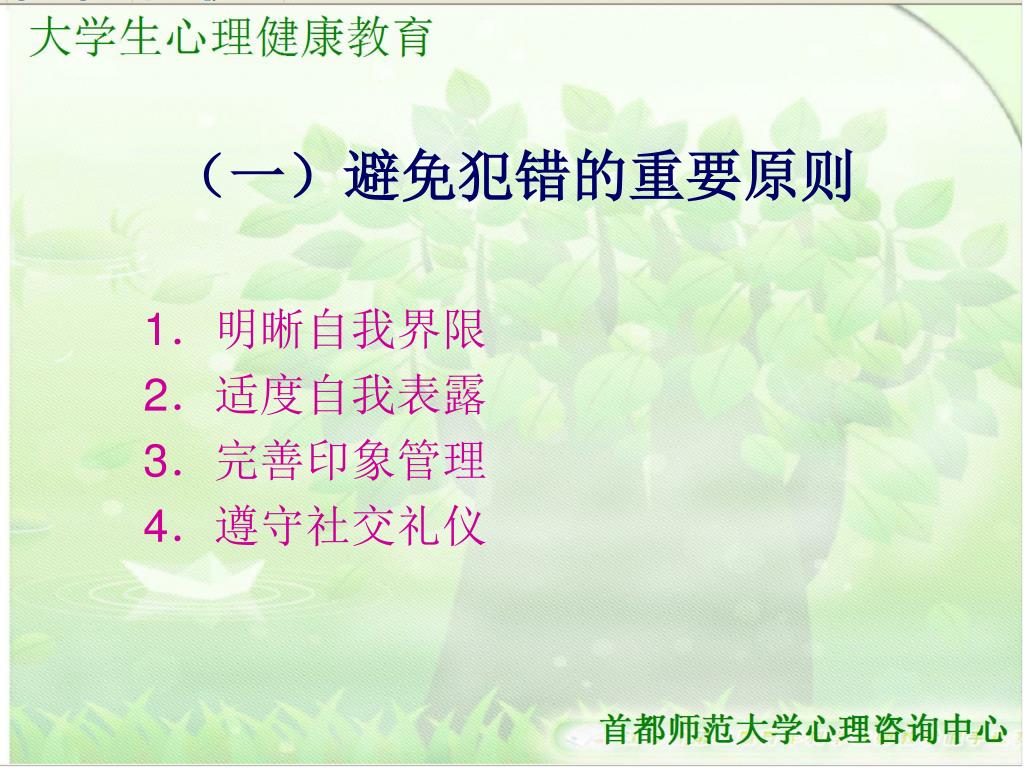 大学生心理健康教育

（一）避免犯错的重要原则

1. 明晰自我界限
2. 适度自我表露
3. 完善印象管理
4. 遵守社交礼仪

首都师范大学心理咨询中心